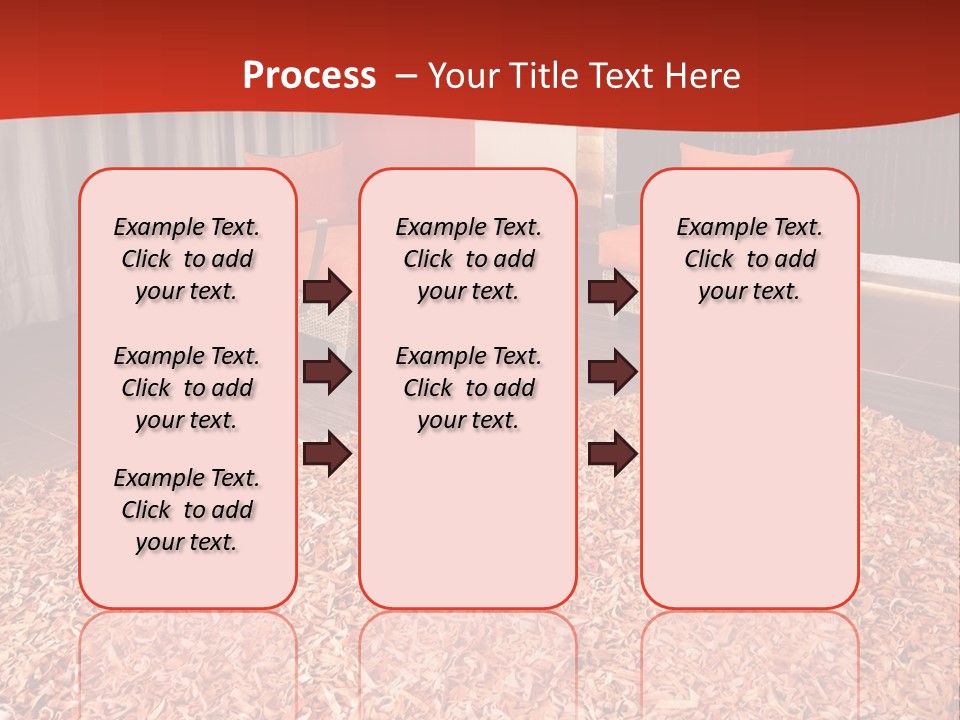 Process – Your Title Text Here

Example Text. Click to add your text.

Example Text. Click to add your text.

Example Text. Click to add your text.

Example Text. Click to add your text.

Example Text. Click to add your text.

Example Text. Click to add your text.